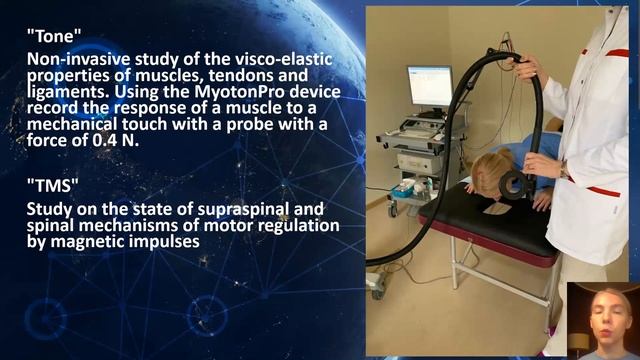 "Tone"

Non-invasive study of the visco-elastic properties of muscles, tendons and ligaments. Using the MyotonPro device record the response of a muscle to a mechanical touch with a probe with a force of 0.4 N.

"TMS"

Study on the state of supraspinal and spinal mechanisms of motor regulation by magnetic impulses